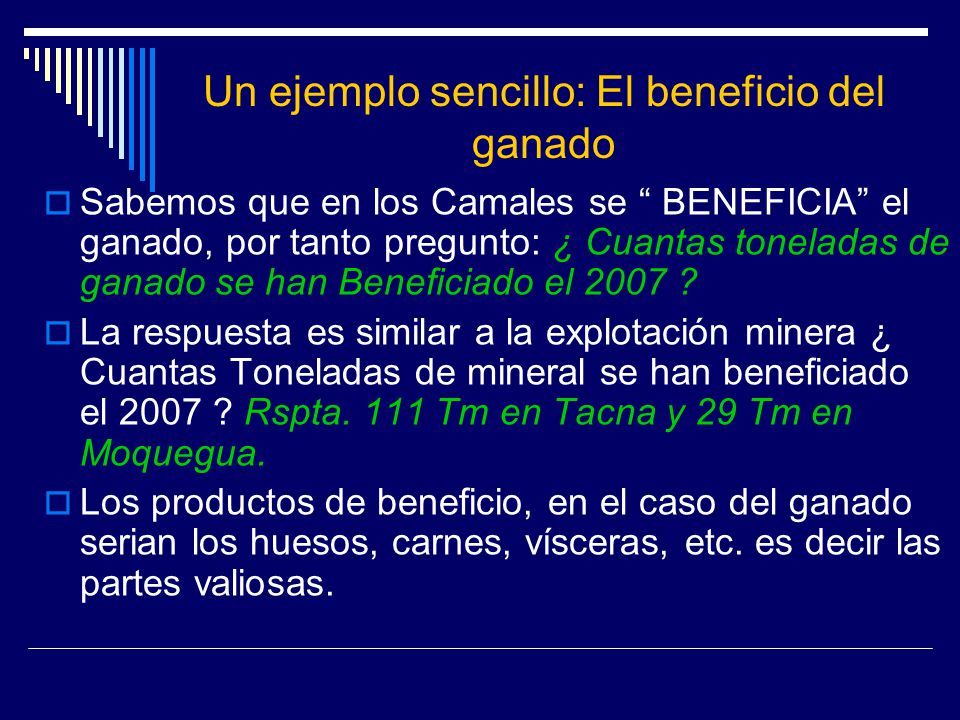 Un ejemplo sencillo: El beneficio del ganado

Sabemos que en los Camales se “ BENEFICIA” el ganado, por tanto pregunto: ¿ Cuantas toneladas de ganado se han Beneficiado el 2007 ?

La respuesta es similar a la explotación minera ¿ Cuantas Toneladas de mineral se han beneficiado el 2007 ? Rspta. 111 Tm en Tacna y 29 Tm en Moquegua.

Los productos de beneficio, en el caso del ganado serian los huesos, carnes, vísceras, etc. es decir las partes valiosas.